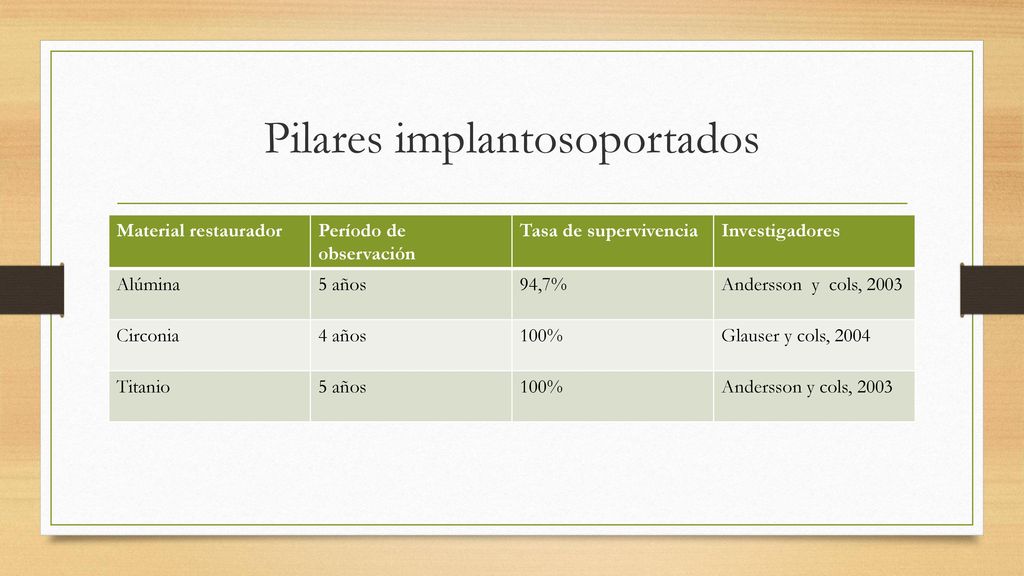 Pilares implantosoportados

| Material restaurador | Período de observación | Tasa de supervivencia | Investigadores |
|---|---|---|---|
| Alúmina | 5 años | 94,7% | Andersson y cols, 2003 |
| Circonia | 4 años | 100% | Glauser y cols, 2004 |
| Titanio | 5 años | 100% | Andersson y cols, 2003 |